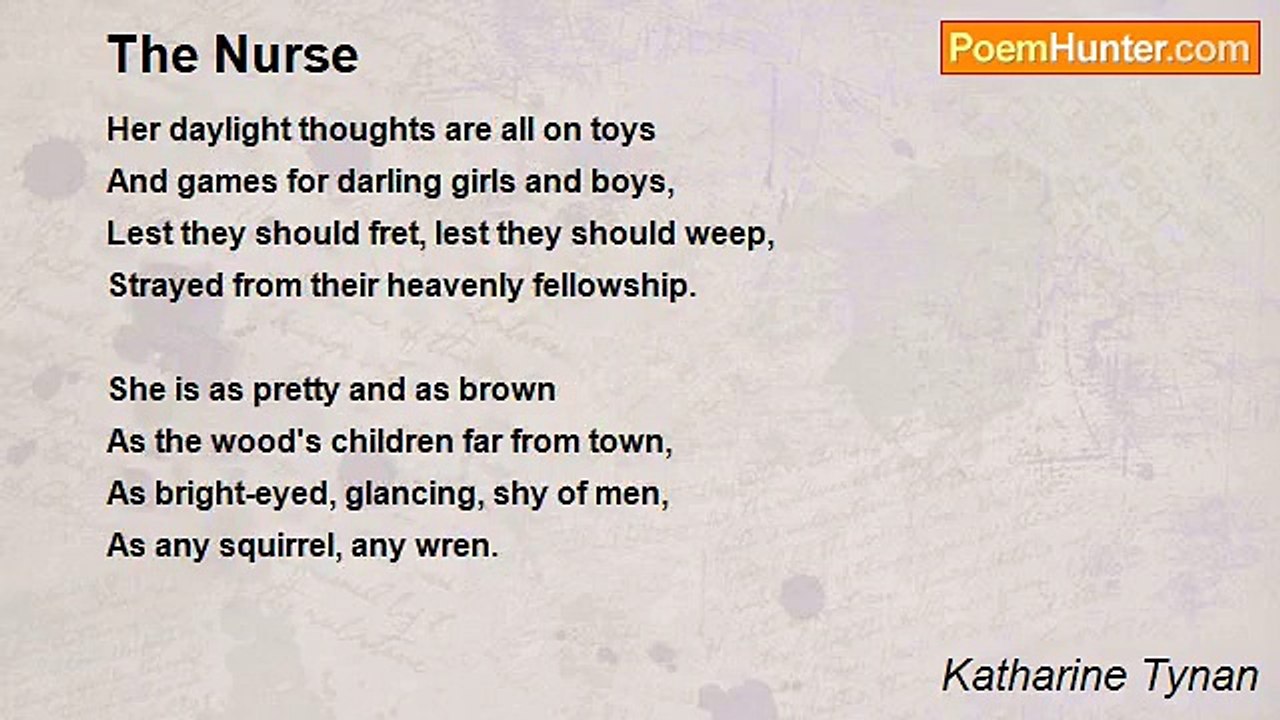 The Nurse

PoemHunter.com

Her daylight thoughts are all on toys
And games for darling girls and boys,
Lest they should fret, lest they should weep,
Strayed from their heavenly fellowship.

She is as pretty and as brown
As the wood's children far from town,
As bright-eyed, glancing, shy of men,
As any squirrel, any wren.

Katharine Tynan